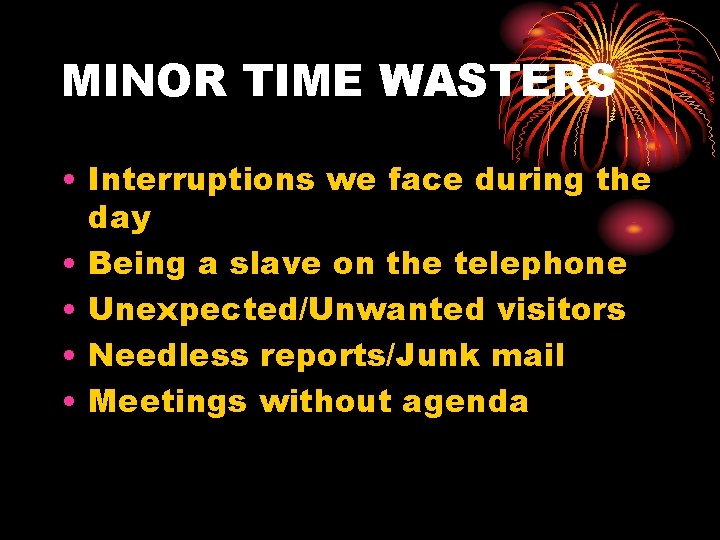 MINOR TIME WASTERS

• Interruptions we face during the day
• Being a slave on the telephone
• Unexpected/Unwanted visitors
• Needless reports/Junk mail
• Meetings without agenda